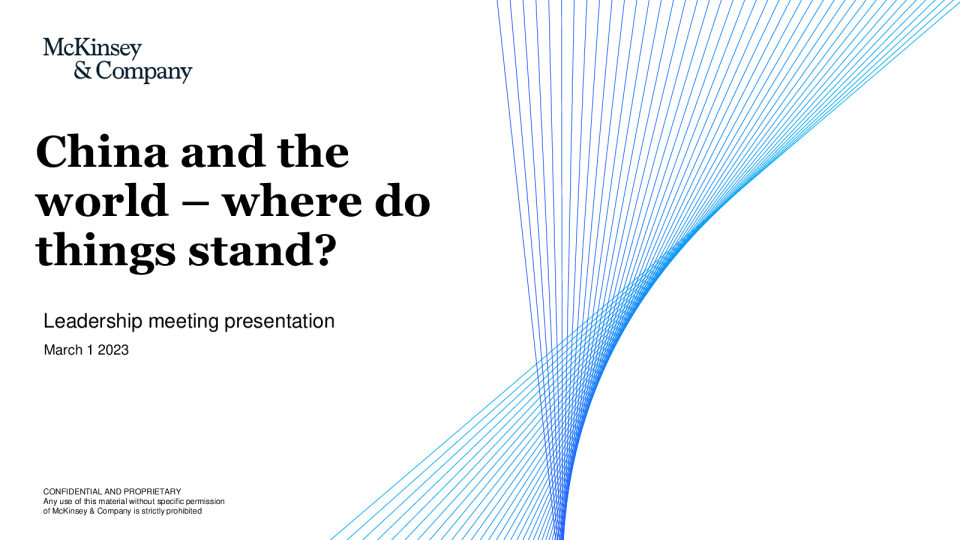 McKinsey
& Company

China and the world – where do things stand?

Leadership meeting presentation

March 1 2023

CONFIDENTIAL AND PROPRIETARY
Any use of this material without specific permission of McKinsey & Company is strictly prohibited